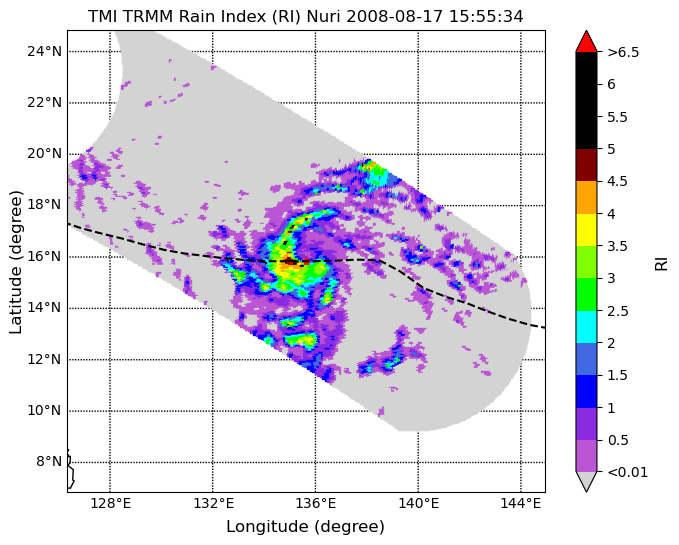 TMI TRMM Rain Index (RI) Nuri 2008-08-17 15:55:34

Latitude (degree)

24°N
22°N
20°N
18°N
16°N
14°N
12°N
10°N
8°N

128°E 132°E 136°E 140°E 144°E

Longitude (degree)

>6.5
6
5.5
5
4.5
4
3.5
3
2.5
2
1.5
1
0.5
<0.01

RI